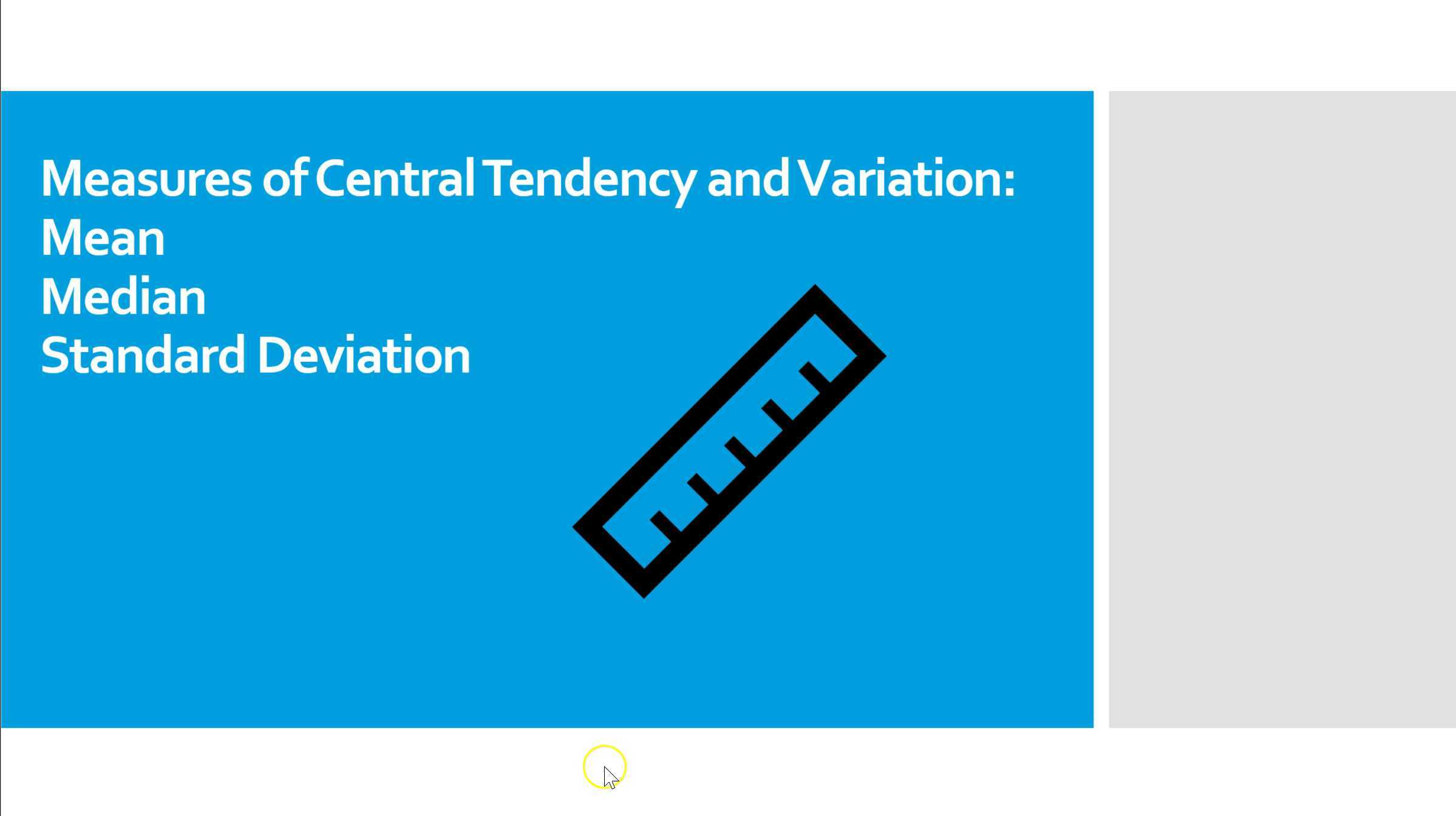 Measures of Central Tendency and Variation:
Mean
Median
Standard Deviation